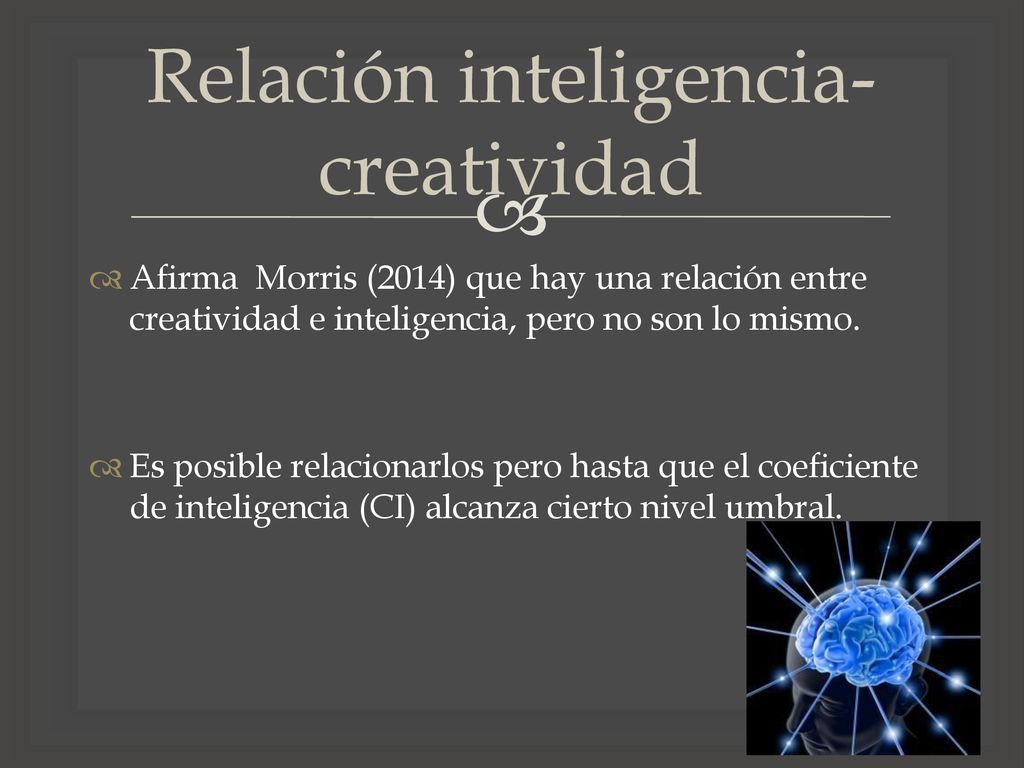 Relación inteligencia-creatividad

Afirma Morris (2014) que hay una relación entre creatividad e inteligencia, pero no son lo mismo.

Es posible relacionarlos pero hasta que el coeficiente de inteligencia (CI) alcanza cierto nivel umbral.